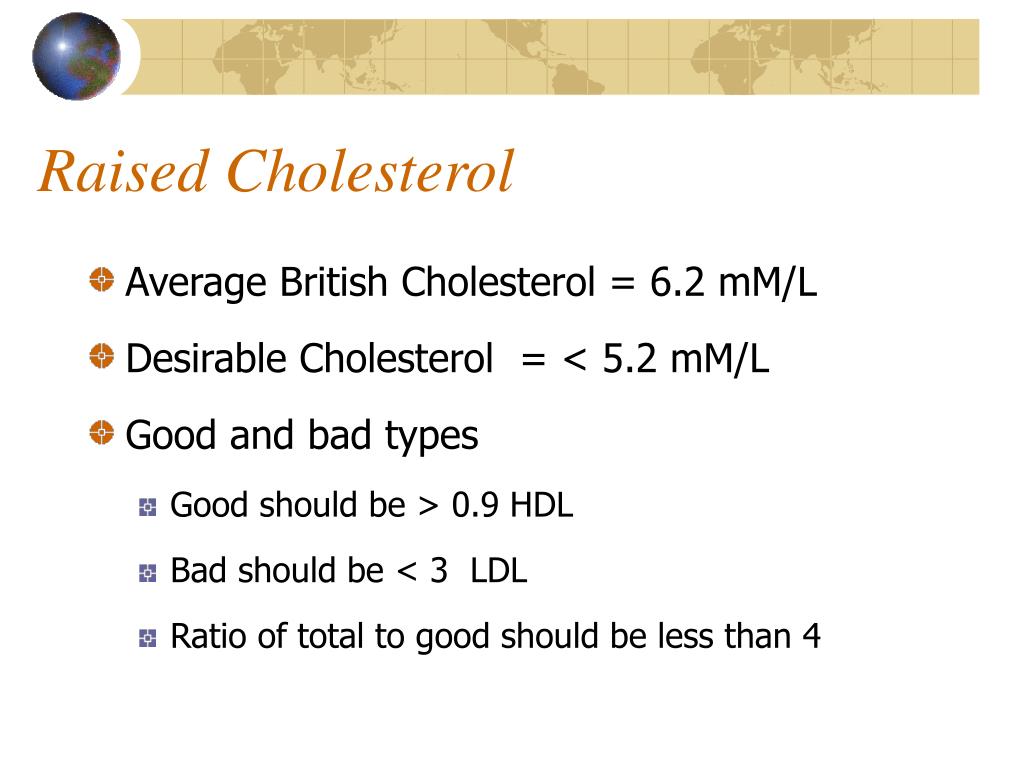 Raised Cholesterol

Average British Cholesterol = 6.2 mM/L

Desirable Cholesterol = < 5.2 mM/L

Good and bad types

Good should be > 0.9 HDL

Bad should be < 3 LDL

Ratio of total to good should be less than 4